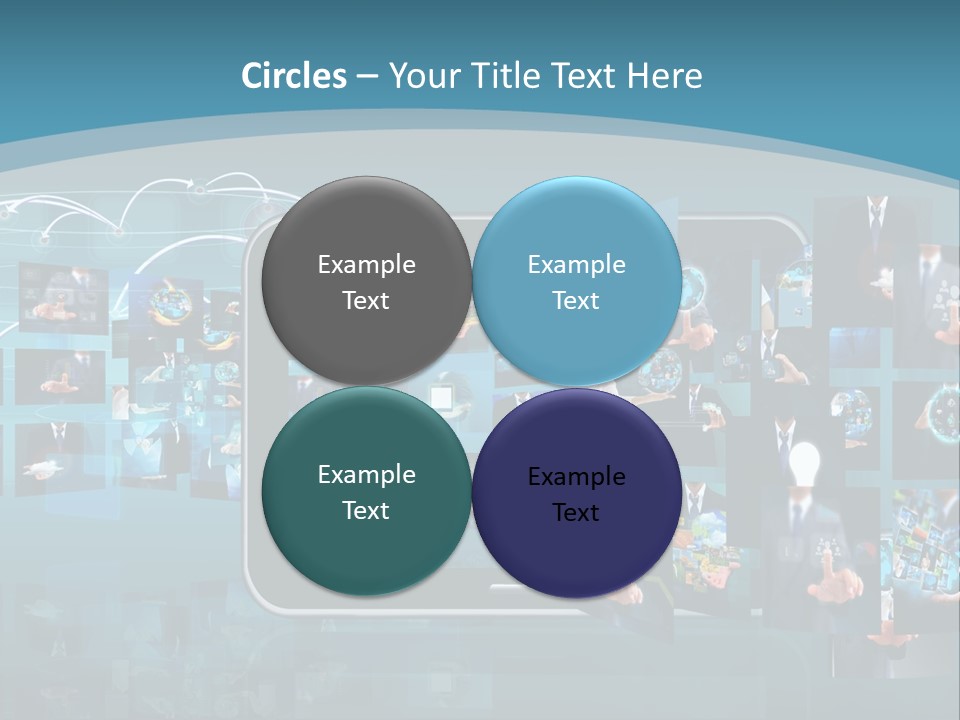 Circles – Your Title Text Here

Example Text

Example Text

Example Text

Example Text